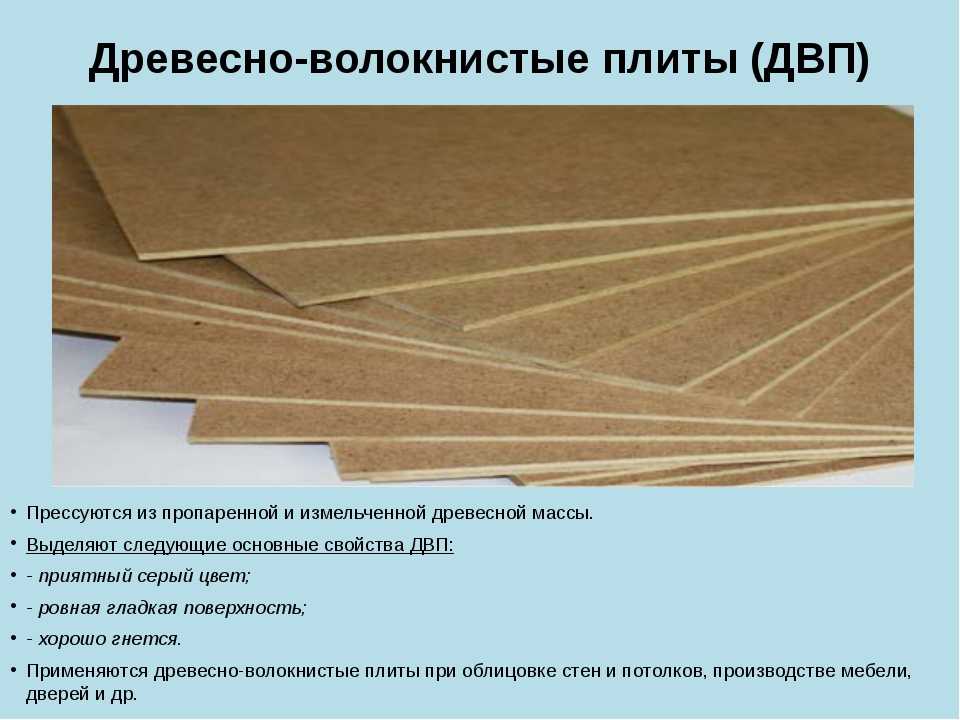 Древесно-волокнистые плиты (ДВП)

• Прессуются из пропаренной и измельченной древесной массы.
• Выделяют следующие основные свойства ДВП:
• - приятный серый цвет;
• - ровная гладкая поверхность;
• - хорошо гнется.
• Применяются древесно-волокнистые плиты при облицовке стен и потолков, производстве мебели, дверей и др.